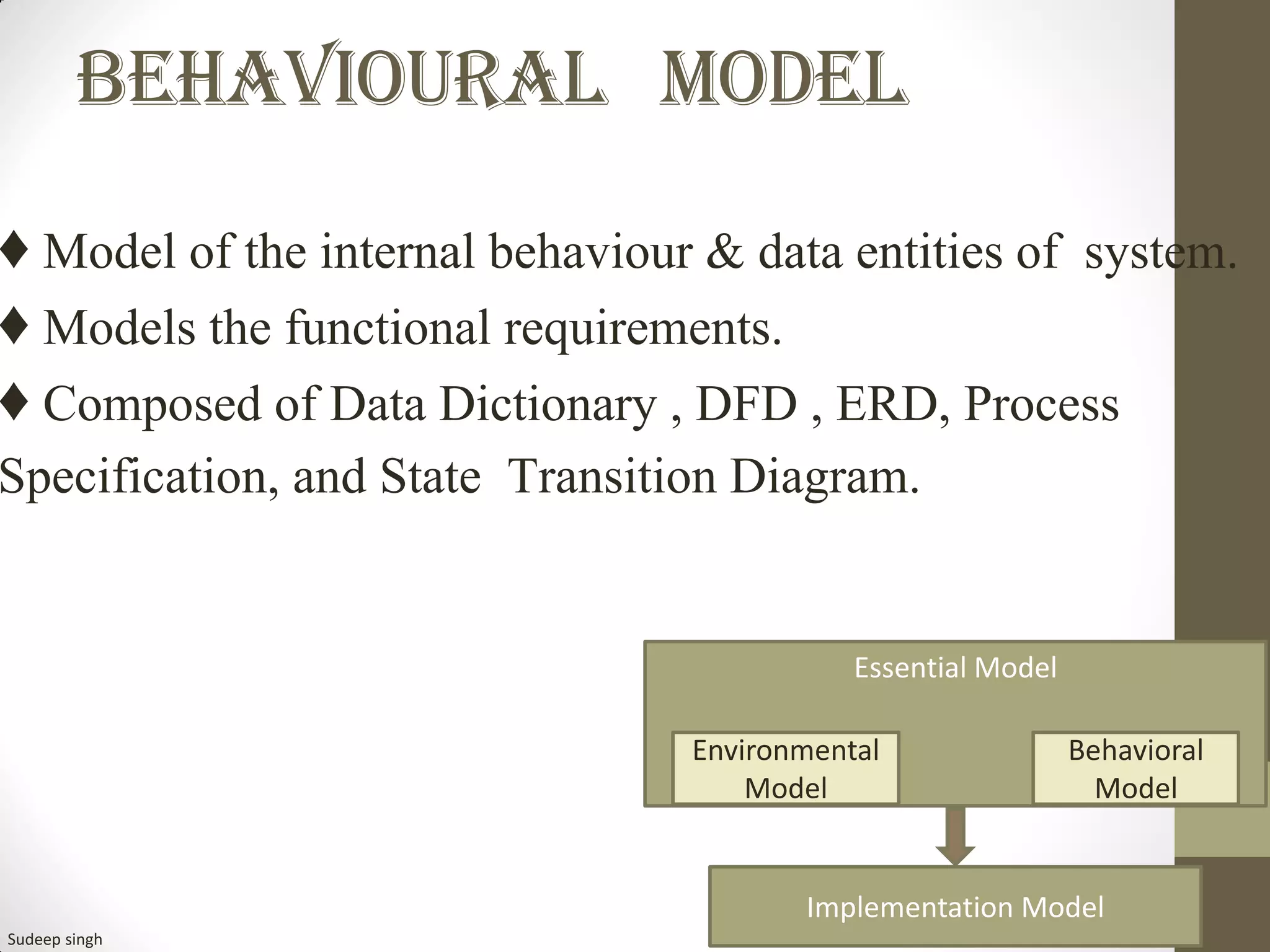 BEHAVIOURAL MODEL

♦ Model of the internal behaviour & data entities of system.

♦ Models the functional requirements.

♦ Composed of Data Dictionary , DFD , ERD, Process Specification, and State Transition Diagram.

Essential Model

Environmental Model

Behavioral Model

Implementation Model

Sudeep singh